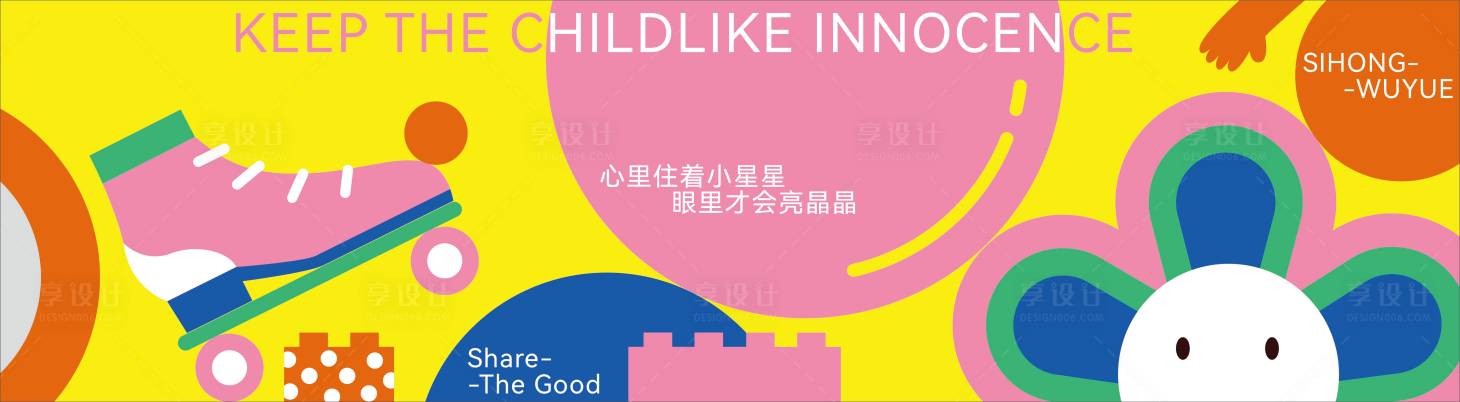 KEEP THE CHILDLIKE INNOCENCE

SIHONG-
-WUYUE

心里住着小星星
眼里才会亮晶晶

Share-
-The Good

享设计
DESIGN006.COM